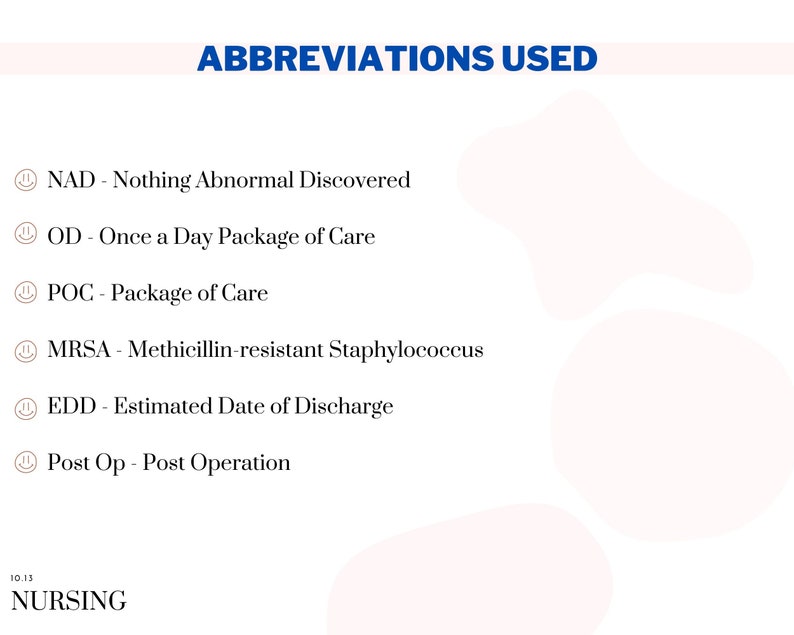 ABBREVIATIONS USED

NAD - Nothing Abnormal Discovered

OD - Once a Day Package of Care

POC - Package of Care

MRSA - Methicillin-resistant Staphylococcus

EDD - Estimated Date of Discharge

Post Op - Post Operation

10.13
NURSING